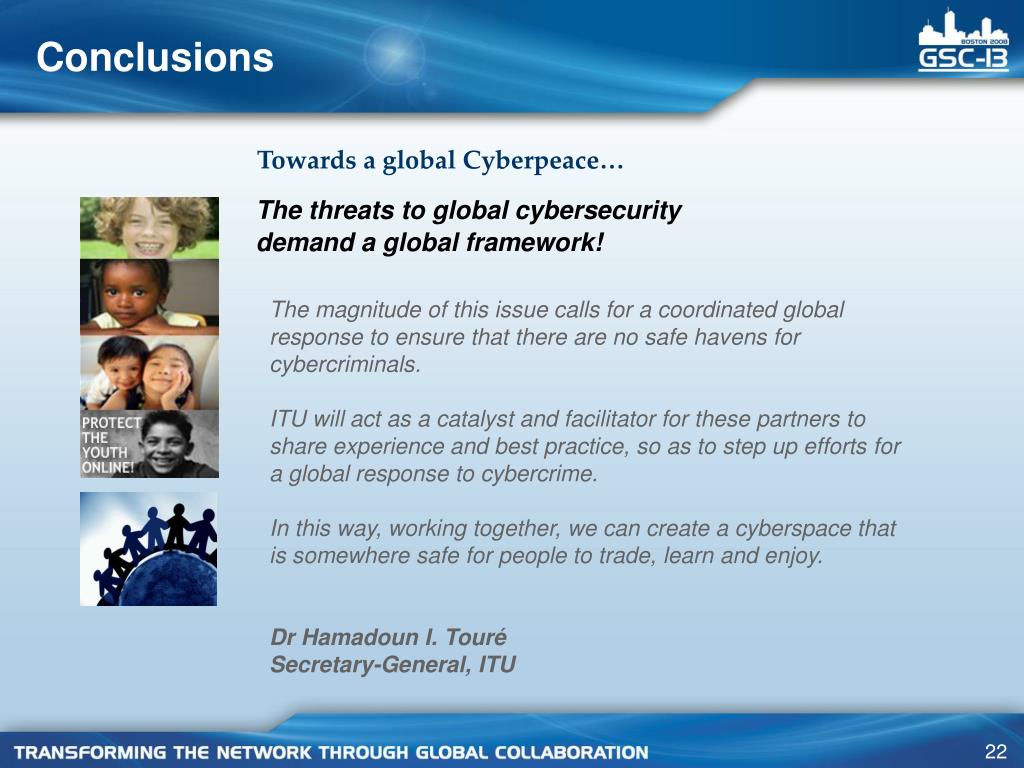 Conclusions

BOSTON 2008
GSC-13

Towards a global Cyberpeace…

The threats to global cybersecurity demand a global framework!

PROTECT THE YOUTH ONLINE!

The magnitude of this issue calls for a coordinated global response to ensure that there are no safe havens for cybercriminals.

ITU will act as a catalyst and facilitator for these partners to share experience and best practice, so as to step up efforts for a global response to cybercrime.

In this way, working together, we can create a cyberspace that is somewhere safe for people to trade, learn and enjoy.

Dr Hamadoun I. Touré
Secretary-General, ITU

TRANSFORMING THE NETWORK THROUGH GLOBAL COLLABORATION

22